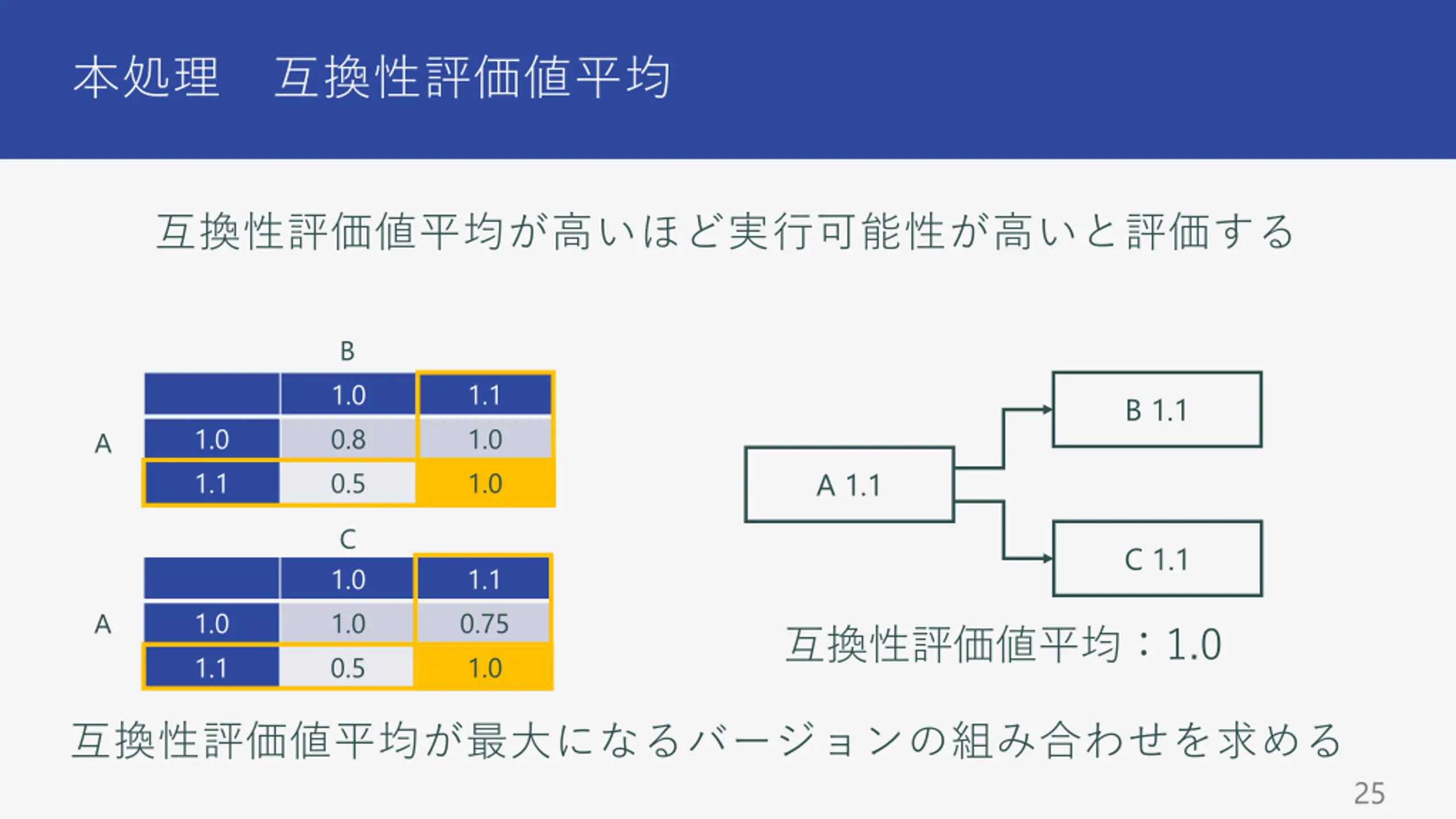 本処理　互換性評価値平均

互換性評価値平均が高いほど実行可能性が高いと評価する

B

| | 1.0 | 1.1 |
|---|---|---|
| 1.0 | 0.8 | 1.0 |
| 1.1 | 0.5 | 1.0 |

A

C

| | 1.0 | 1.1 |
|---|---|---|
| 1.0 | 1.0 | 0.75 |
| 1.1 | 0.5 | 1.0 |

A

A 1.1

B 1.1

C 1.1

互換性評価値平均：1.0

互換性評価値平均が最大になるバージョンの組み合わせを求める

25